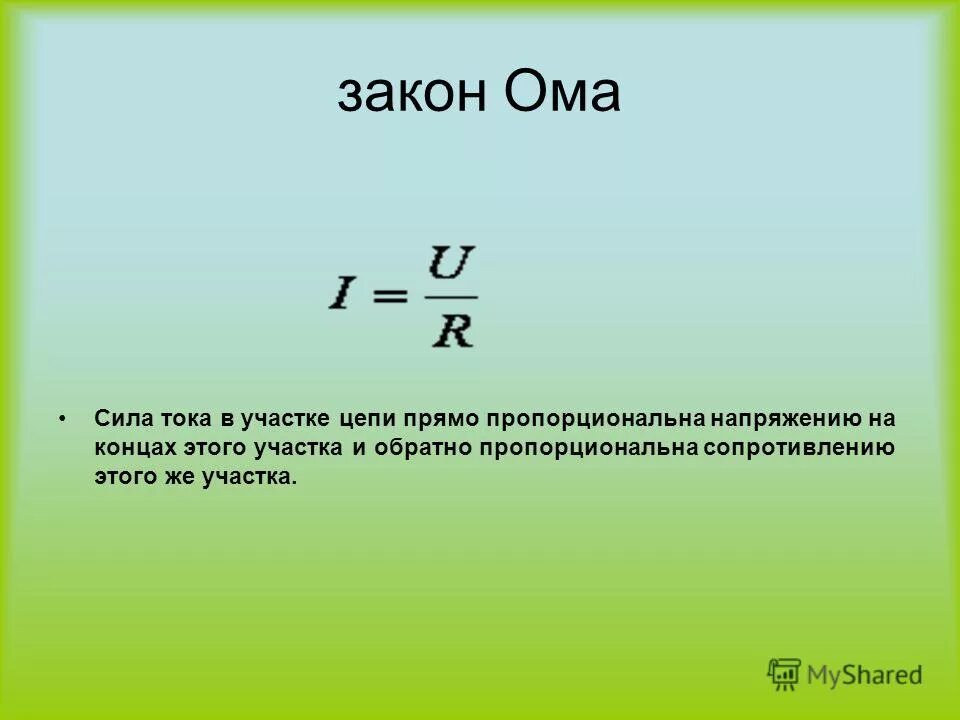 закон Ома

$I = \frac{U}{R}$

• Сила тока в участке цепи прямо пропорциональна напряжению на концах этого участка и обратно пропорциональна сопротивлению этого же участка.

MyShared